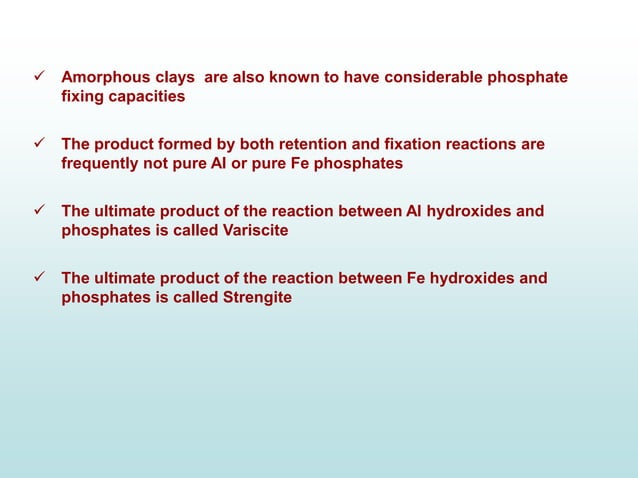 ✓ Amorphous clays are also known to have considerable phosphate fixing capacities

✓ The product formed by both retention and fixation reactions are frequently not pure Al or pure Fe phosphates

✓ The ultimate product of the reaction between Al hydroxides and phosphates is called Variscite

✓ The ultimate product of the reaction between Fe hydroxides and phosphates is called Strengite